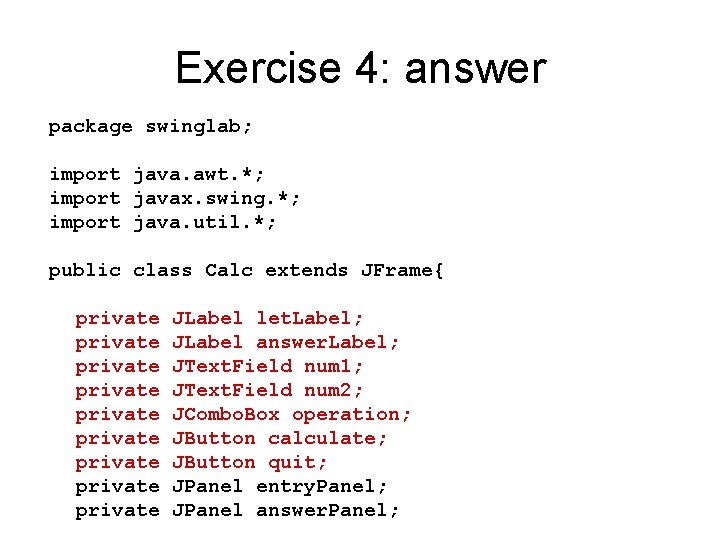 Exercise 4: answer

package swinglab;

import java.awt.*;
import javax.swing.*;
import java.util.*;

public class Calc extends JFrame{

private JLabel letLabel;
private JLabel answerLabel;
private JTextField num1;
private JTextField num2;
private JComboBox operation;
private JButton calculate;
private JButton quit;
private JPanel entryPanel;
private JPanel answerPanel;